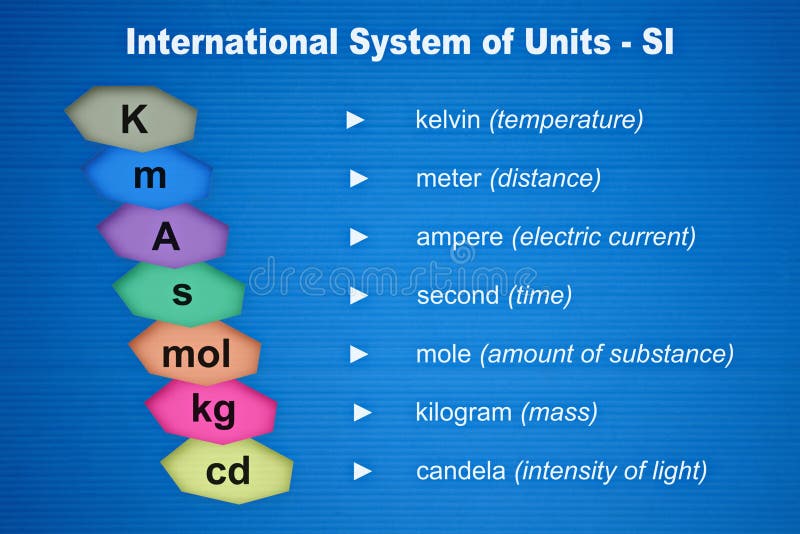 International System of Units - SI

K ► kelvin (temperature)

m ► meter (distance)

A ► ampere (electric current)

s ► second (time)

mol ► mole (amount of substance)

kg ► kilogram (mass)

cd ► candela (intensity of light)

dreamstime